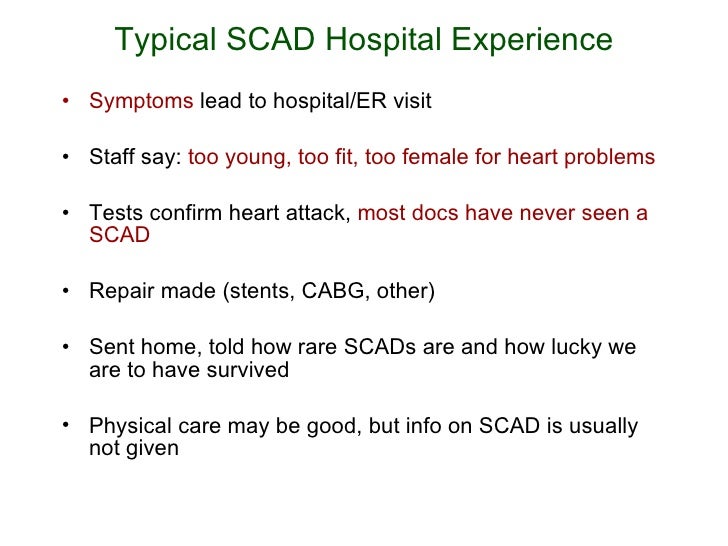 Typical SCAD Hospital Experience

• Symptoms lead to hospital/ER visit

• Staff say: too young, too fit, too female for heart problems

• Tests confirm heart attack, most docs have never seen a SCAD

• Repair made (stents, CABG, other)

• Sent home, told how rare SCADs are and how lucky we are to have survived

• Physical care may be good, but info on SCAD is usually not given